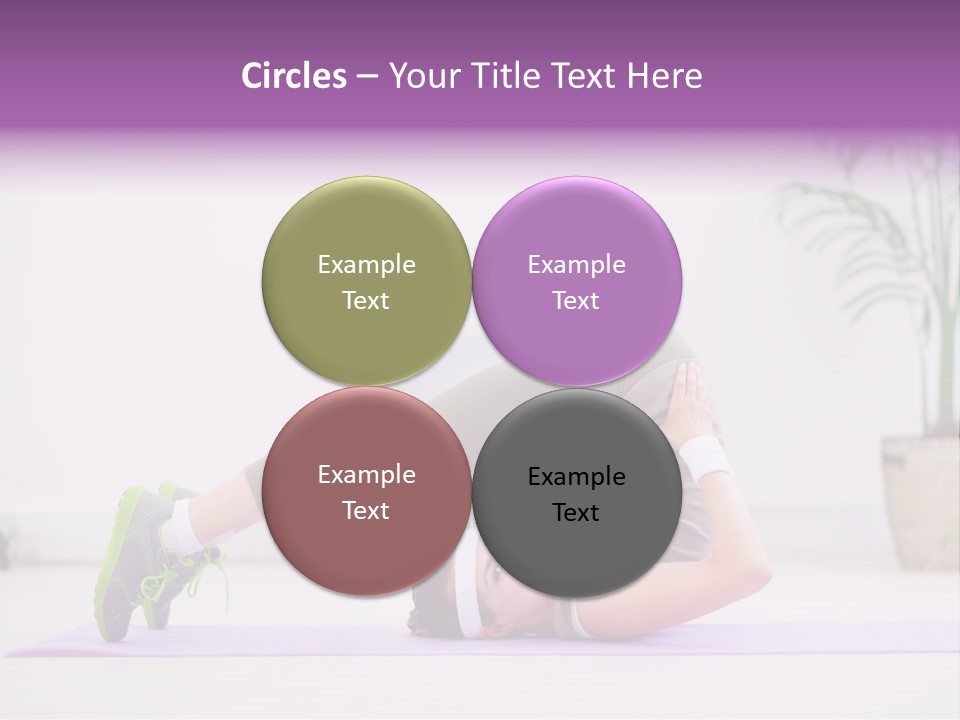 Circles – Your Title Text Here

Example Text

Example Text

Example Text

Example Text